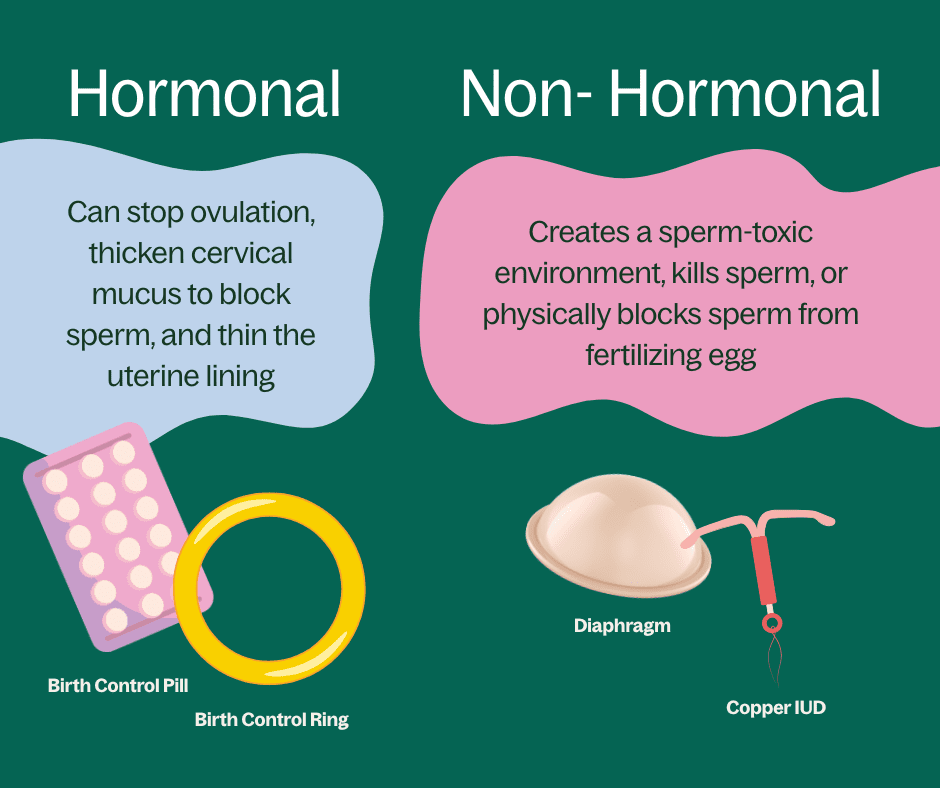 Hormonal

Can stop ovulation, thicken cervical mucus to block sperm, and thin the uterine lining

Birth Control Pill

Birth Control Ring

Non- Hormonal

Creates a sperm-toxic environment, kills sperm, or physically blocks sperm from fertilizing egg

Diaphragm

Copper IUD